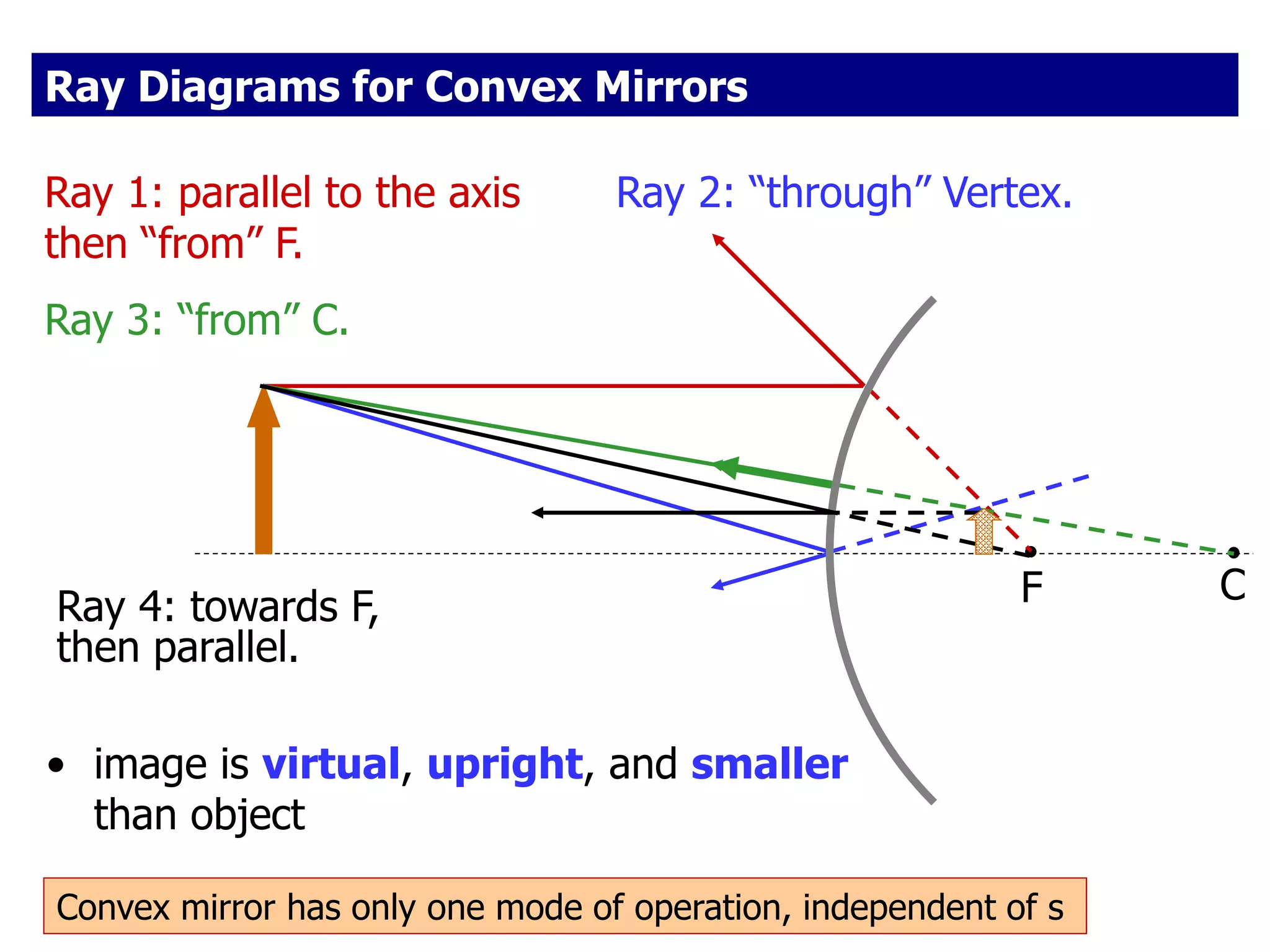 Ray Diagrams for Convex Mirrors

Ray 1: parallel to the axis then “from” F.

Ray 2: “through” Vertex.

Ray 3: “from” C.

F

C

Ray 4: towards F, then parallel.

• image is virtual, upright, and smaller than object

Convex mirror has only one mode of operation, independent of s